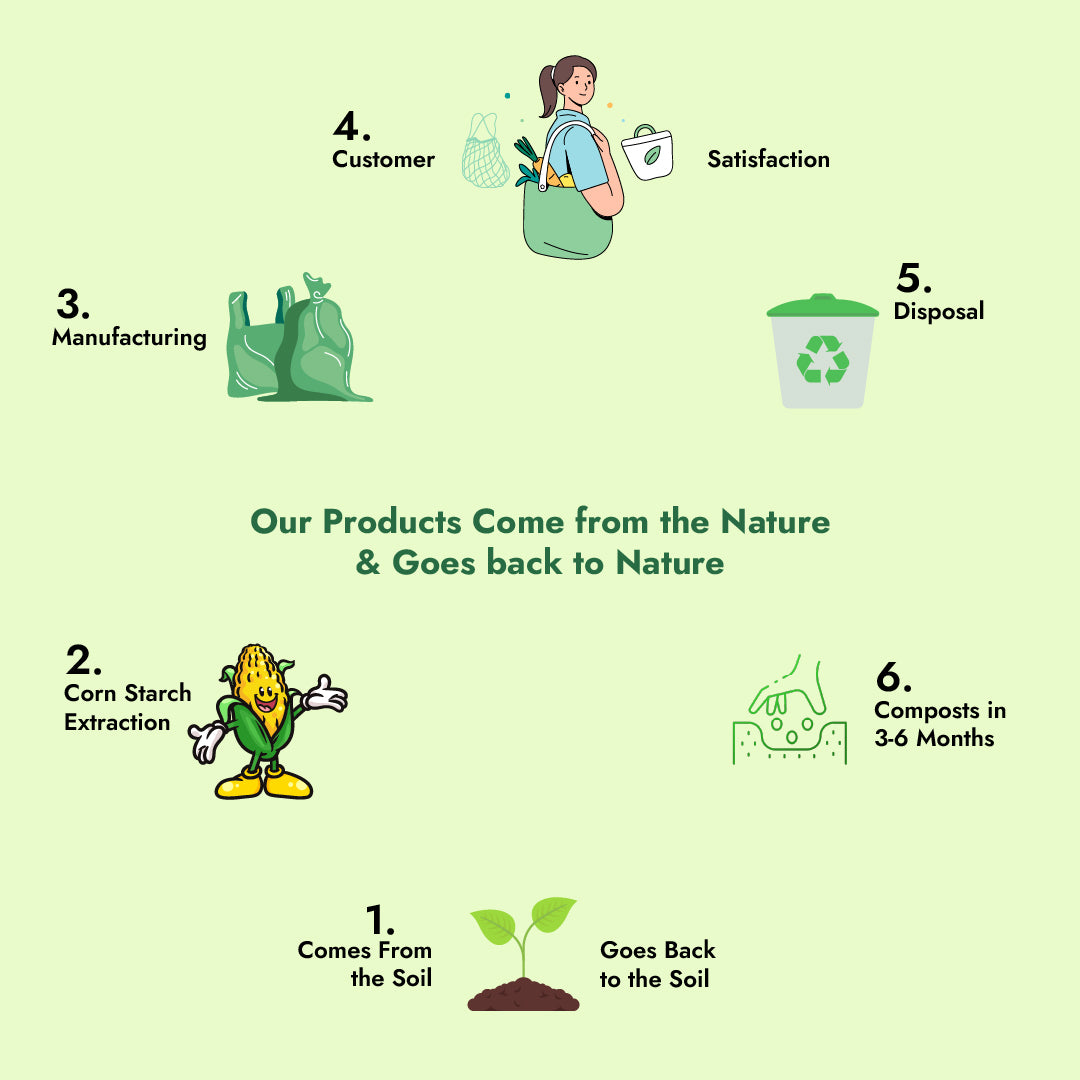 4.
Customer

Satisfaction

3.
Manufacturing

5.
Disposal

Our Products Come from the Nature & Goes back to Nature

2.
Corn Starch Extraction

6.
Composts in 3-6 Months

1.
Comes From the Soil

Goes Back to the Soil